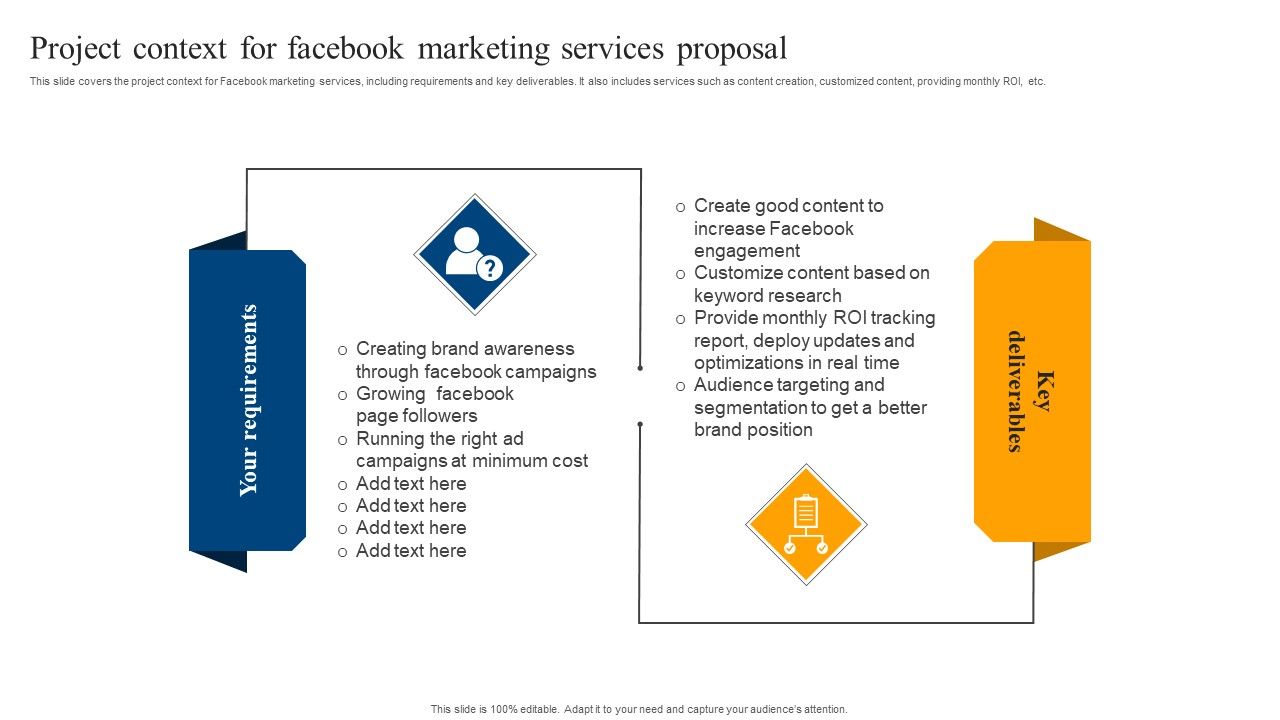 Project context for facebook marketing services proposal

This slide covers the project context for Facebook marketing services, including requirements and key deliverables. It also includes services such as content creation, customized content, providing monthly ROI, etc.

Your requirements

o Creating brand awareness through facebook campaigns
o Growing facebook page followers
o Running the right ad campaigns at minimum cost
o Add text here
o Add text here
o Add text here
o Add text here

o Create good content to increase Facebook engagement
o Customize content based on keyword research
o Provide monthly ROI tracking report, deploy updates and optimizations in real time
o Audience targeting and segmentation to get a better brand position

Key deliverables

This slide is 100% editable. Adapt it to your need and capture your audience's attention.